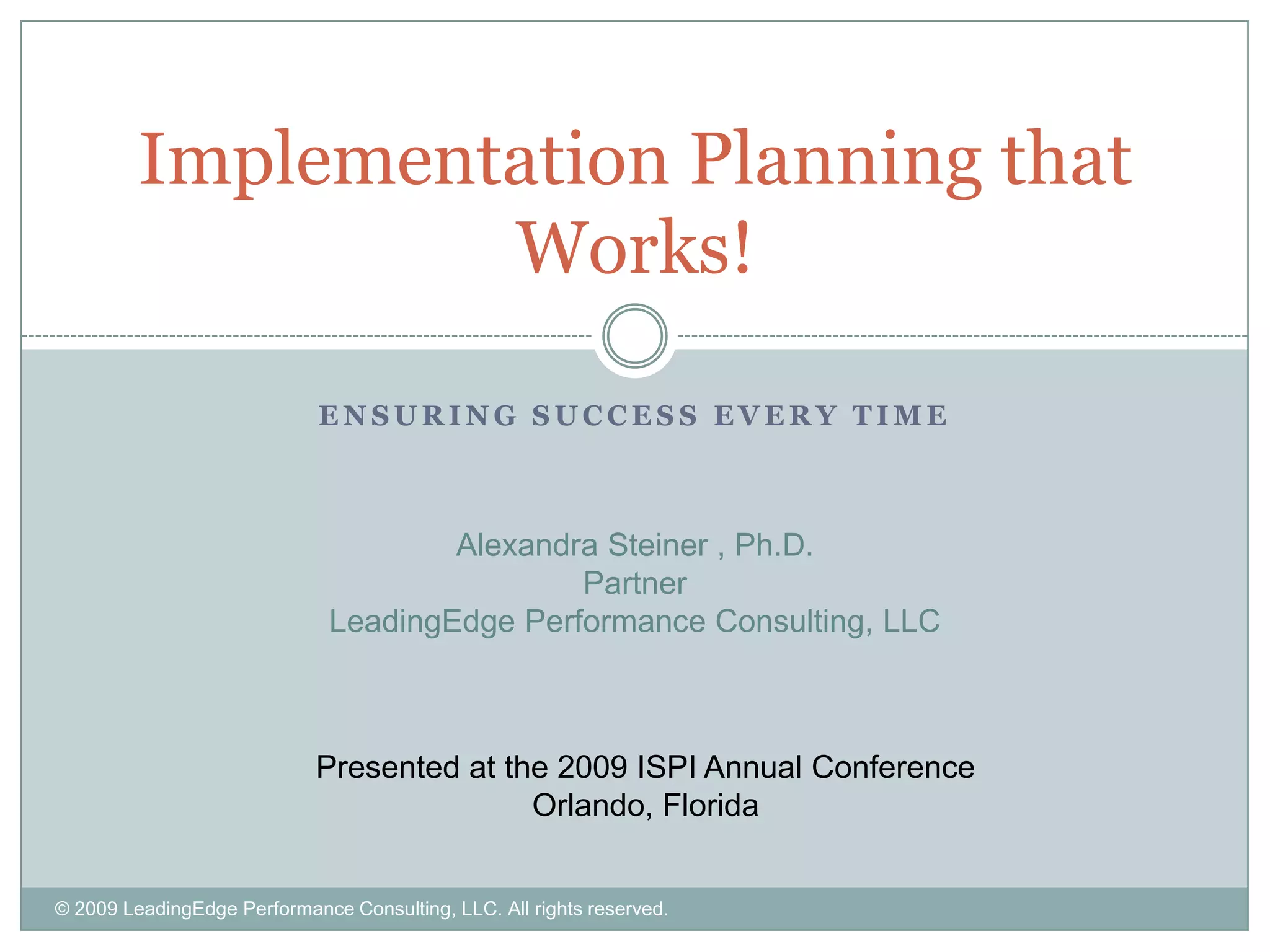 Implementation Planning that Works!

ENSURING SUCCESS EVERY TIME

Alexandra Steiner , Ph.D.
Partner
LeadingEdge Performance Consulting, LLC

Presented at the 2009 ISPI Annual Conference
Orlando, Florida

© 2009 LeadingEdge Performance Consulting, LLC. All rights reserved.